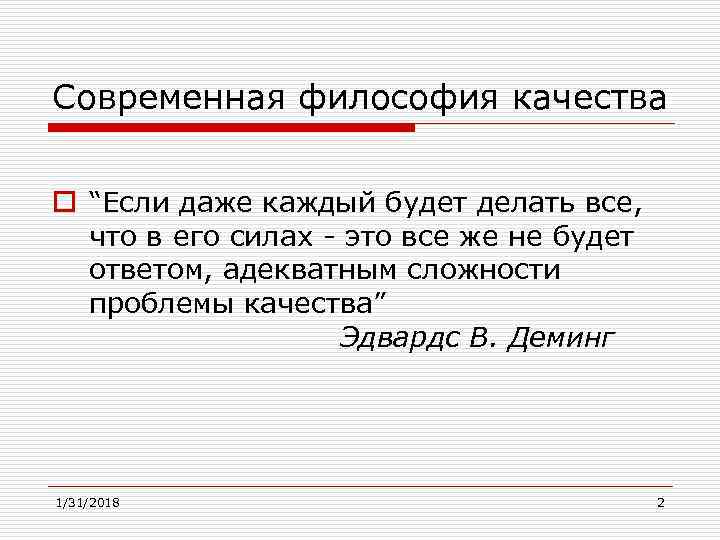 Современная философия качества

“Если даже каждый будет делать все, что в его силах - это все же не будет ответом, адекватным сложности проблемы качества”

Эдвардс В. Деминг

1/31/2018

2